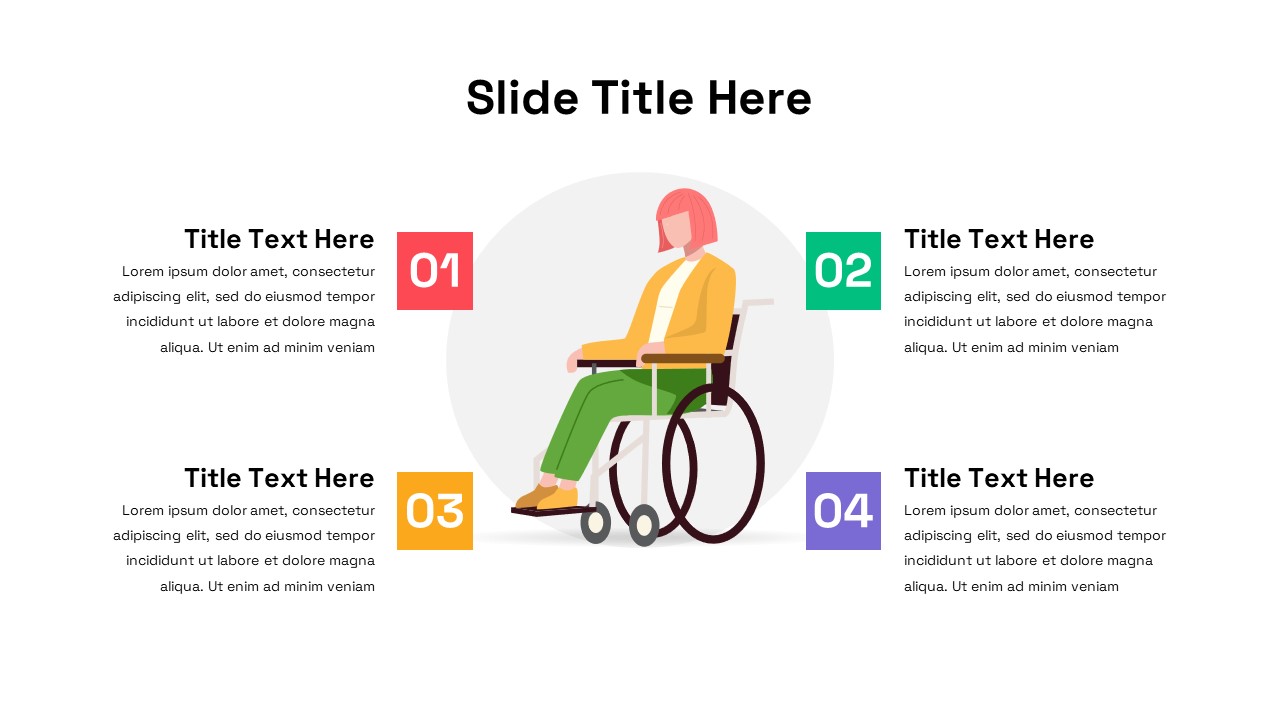 Slide Title Here

Title Text Here
Lorem ipsum dolor amet, consectetur adipiscing elit, sed do eiusmod tempor incididunt ut labore et dolore magna aliqua. Ut enim ad minim veniam

01

02

Title Text Here
Lorem ipsum dolor amet, consectetur adipiscing elit, sed do eiusmod tempor incididunt ut labore et dolore magna aliqua. Ut enim ad minim veniam

Title Text Here
Lorem ipsum dolor amet, consectetur adipiscing elit, sed do eiusmod tempor incididunt ut labore et dolore magna aliqua. Ut enim ad minim veniam

03

04

Title Text Here
Lorem ipsum dolor amet, consectetur adipiscing elit, sed do eiusmod tempor incididunt ut labore et dolore magna aliqua. Ut enim ad minim veniam